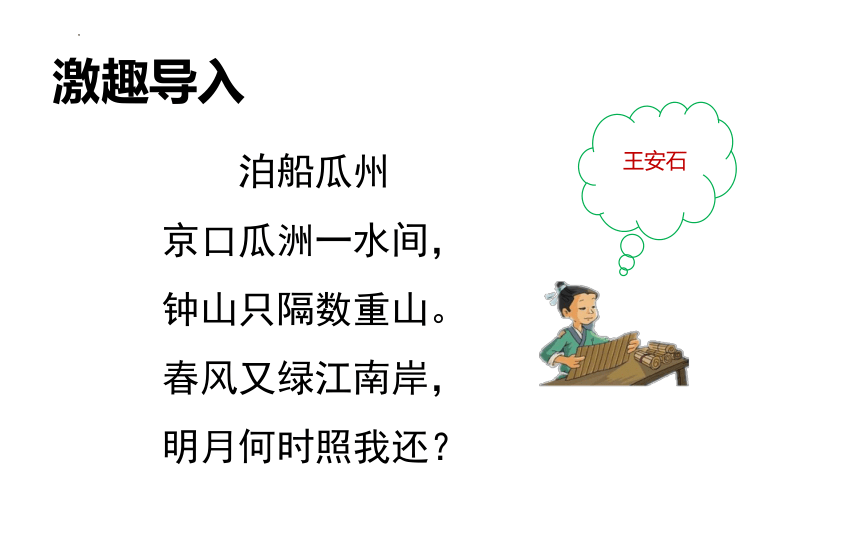 激趣导入

泊船瓜州

京口瓜洲一水间，

钟山只隔数重山。

春风又绿江南岸，

明月何时照我还？

王安石